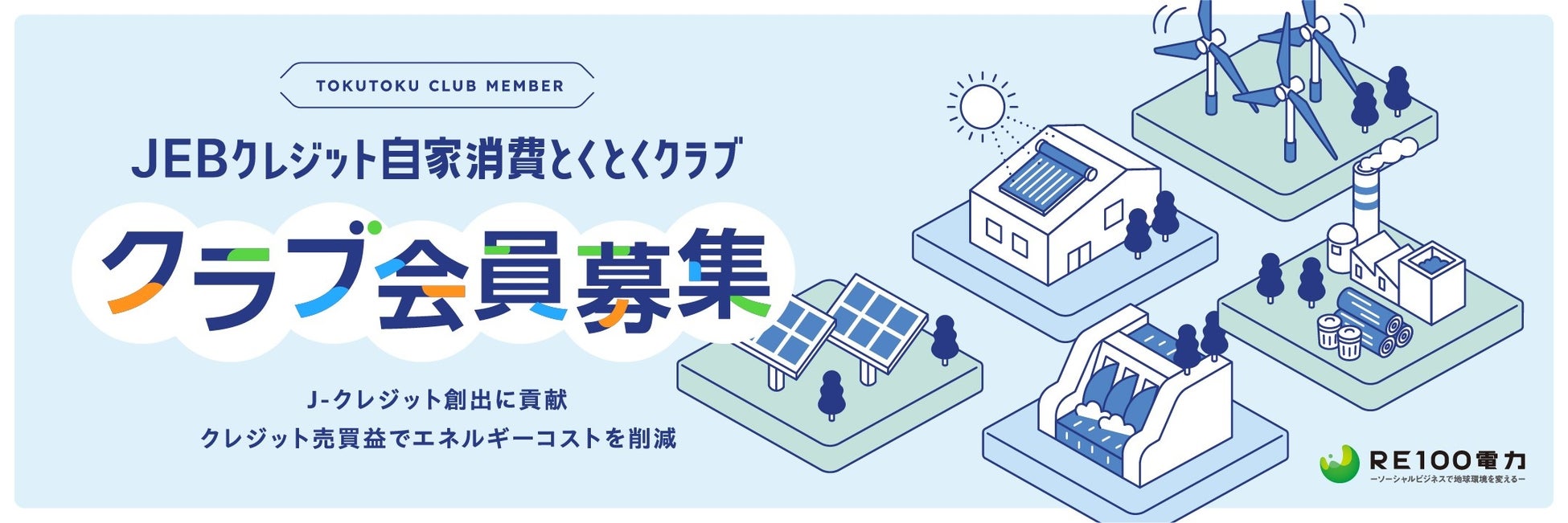 TOKUTOKU CLUB MEMBER

JEBクレジット自家消費とくとくクラブ

クラブ会員募集

J-クレジット創出に貢献
クレジット売買益でエネルギーコストを削減

RE100電力
ーソーシャルビジネスで地球環境を変えるー